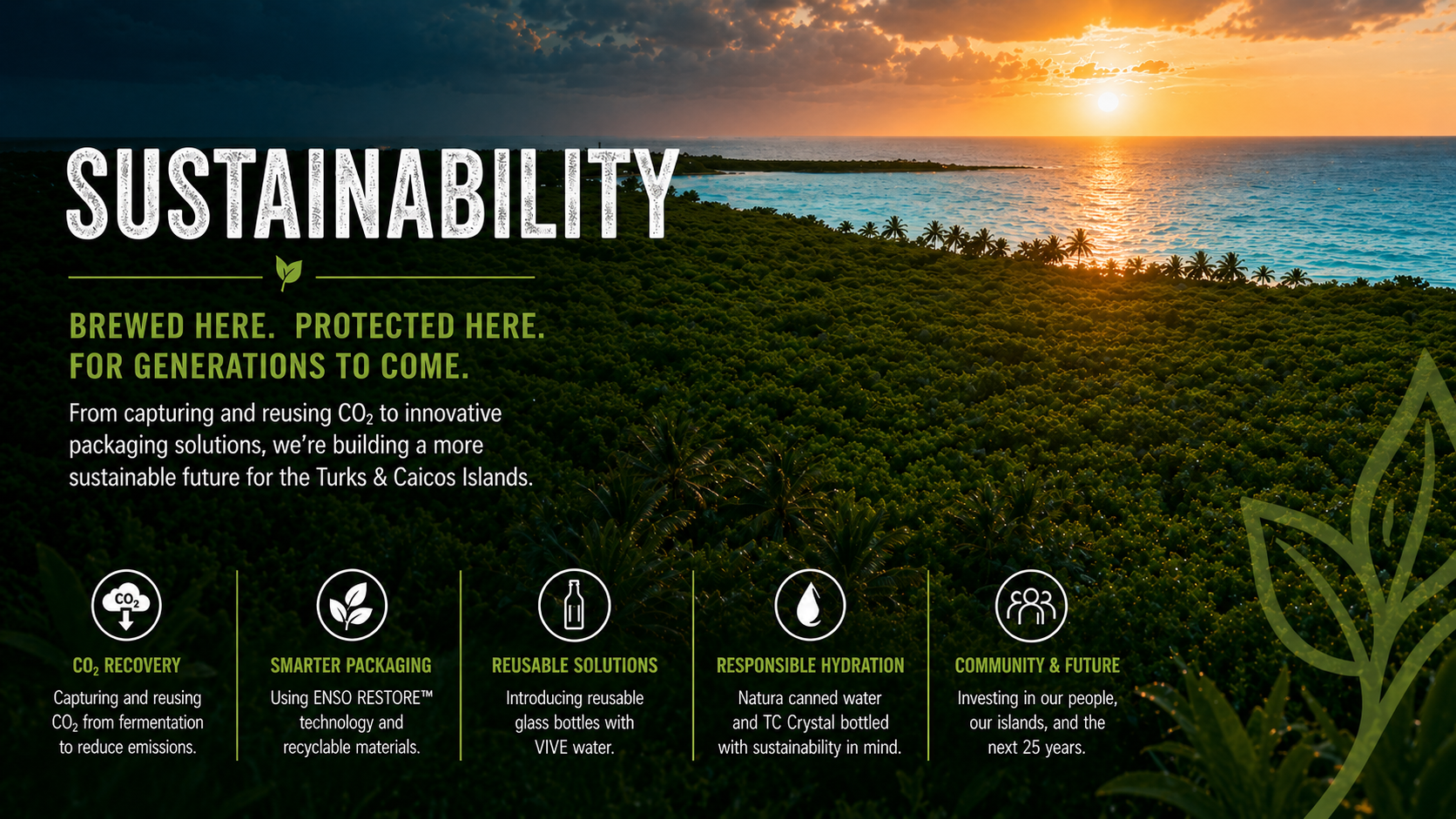 SUSTAINABILITY

BREWED HERE. PROTECTED HERE. FOR GENERATIONS TO COME.

From capturing and reusing $CO_2$ to innovative packaging solutions, we're building a more sustainable future for the Turks & Caicos Islands.

$CO_2$

$CO_2$ RECOVERY
Capturing and reusing $CO_2$ from fermentation to reduce emissions.

SMARTER PACKAGING
Using ENSO RESTORE™ technology and recyclable materials.

REUSABLE SOLUTIONS
Introducing reusable glass bottles with VIVE water.

RESPONSIBLE HYDRATION
Natura canned water and TC Crystal bottled with sustainability in mind.

COMMUNITY & FUTURE
Investing in our people, our islands, and the next 25 years.